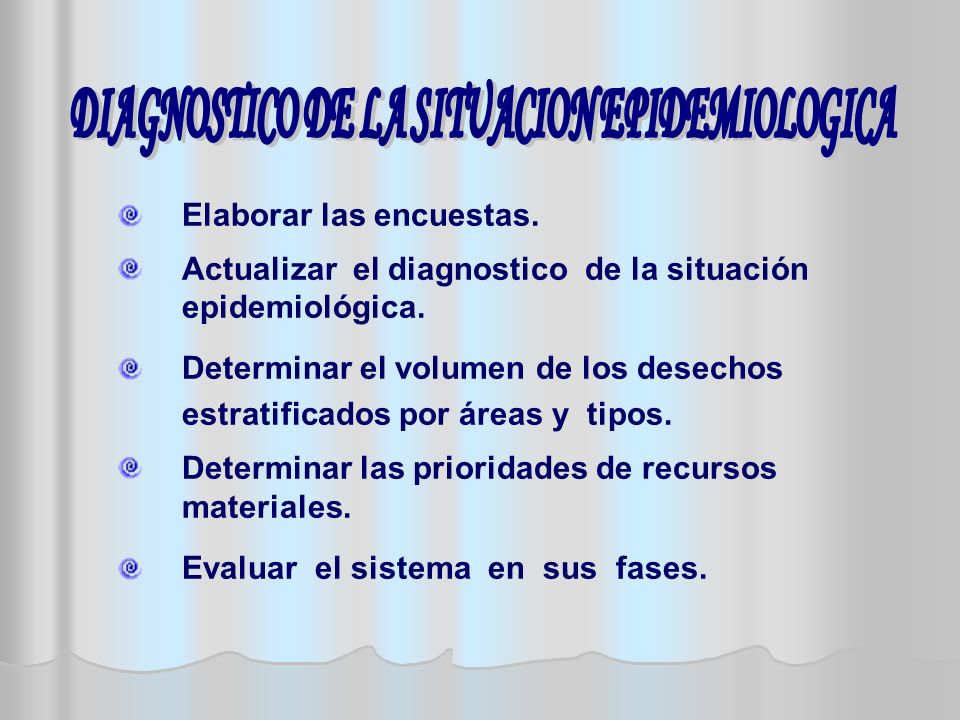 DIAGNOSTICO DE LA SITUACION EPIDEMIOLOGICA

Elaborar las encuestas.

Actualizar el diagnostico de la situación epidemiológica.

Determinar el volumen de los desechos estratificados por áreas y tipos.

Determinar las prioridades de recursos materiales.

Evaluar el sistema en sus fases.